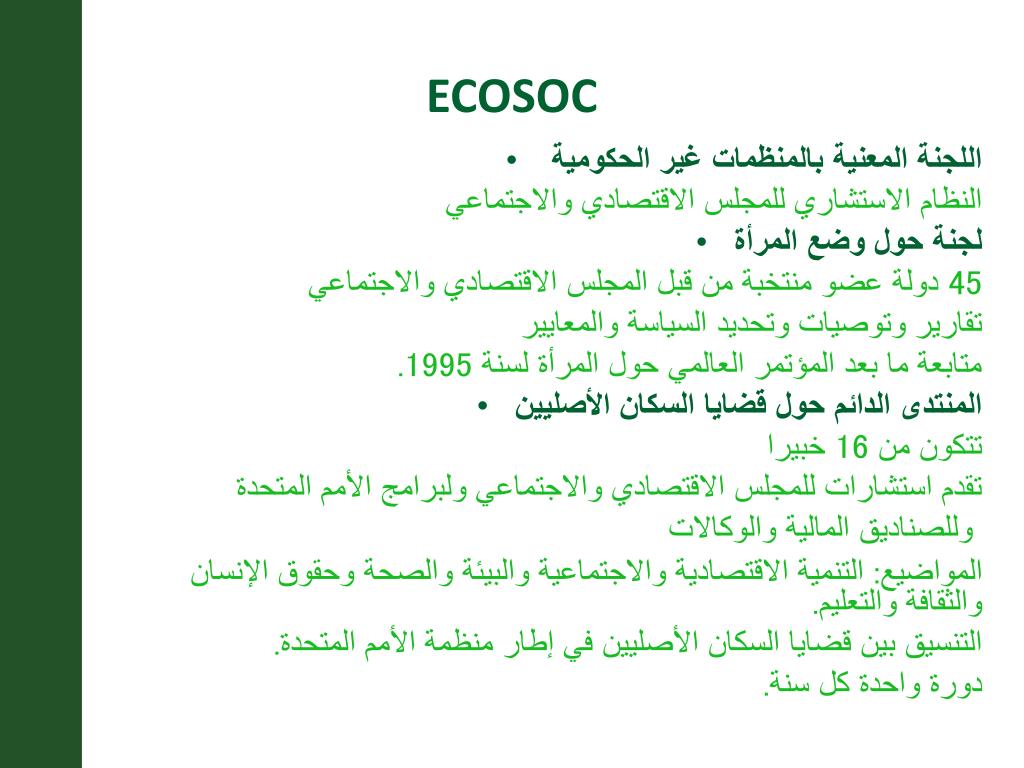 ECOSOC

• اللجنة المعنية بالمنظمات غير الحكومية

النظام الاستشاري للمجلس الاقتصادي والاجتماعي

• لجنة حول وضع المرأة

45 دولة عضو منتخبة من قبل المجلس الاقتصادي والاجتماعي

تقارير وتوصيات وتحديد السياسة والمعايير

متابعة ما بعد المؤتمر العالمي حول المرأة لسنة 1995.

• المنتدى الدائم حول قضايا السكان الأصليين

تتكون من 16 خبيرا

تقدم استشارات للمجلس الاقتصادي والاجتماعي ولبرامج الأمم المتحدة وللصناديق المالية والوكالات

المواضيع: التنمية الاقتصادية والاجتماعية والبيئة والصحة وحقوق الإنسان والثقافة والتعليم.

التنسيق بين قضايا السكان الأصليين في إطار منظمة الأمم المتحدة.

دورة واحدة كل سنة.